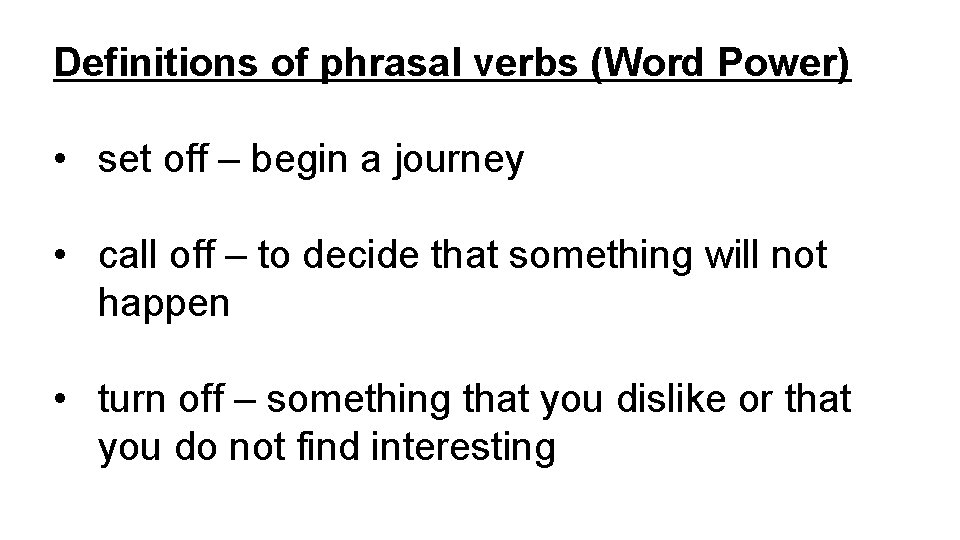 Definitions of phrasal verbs (Word Power)

• set off – begin a journey

• call off – to decide that something will not happen

• turn off – something that you dislike or that you do not find interesting